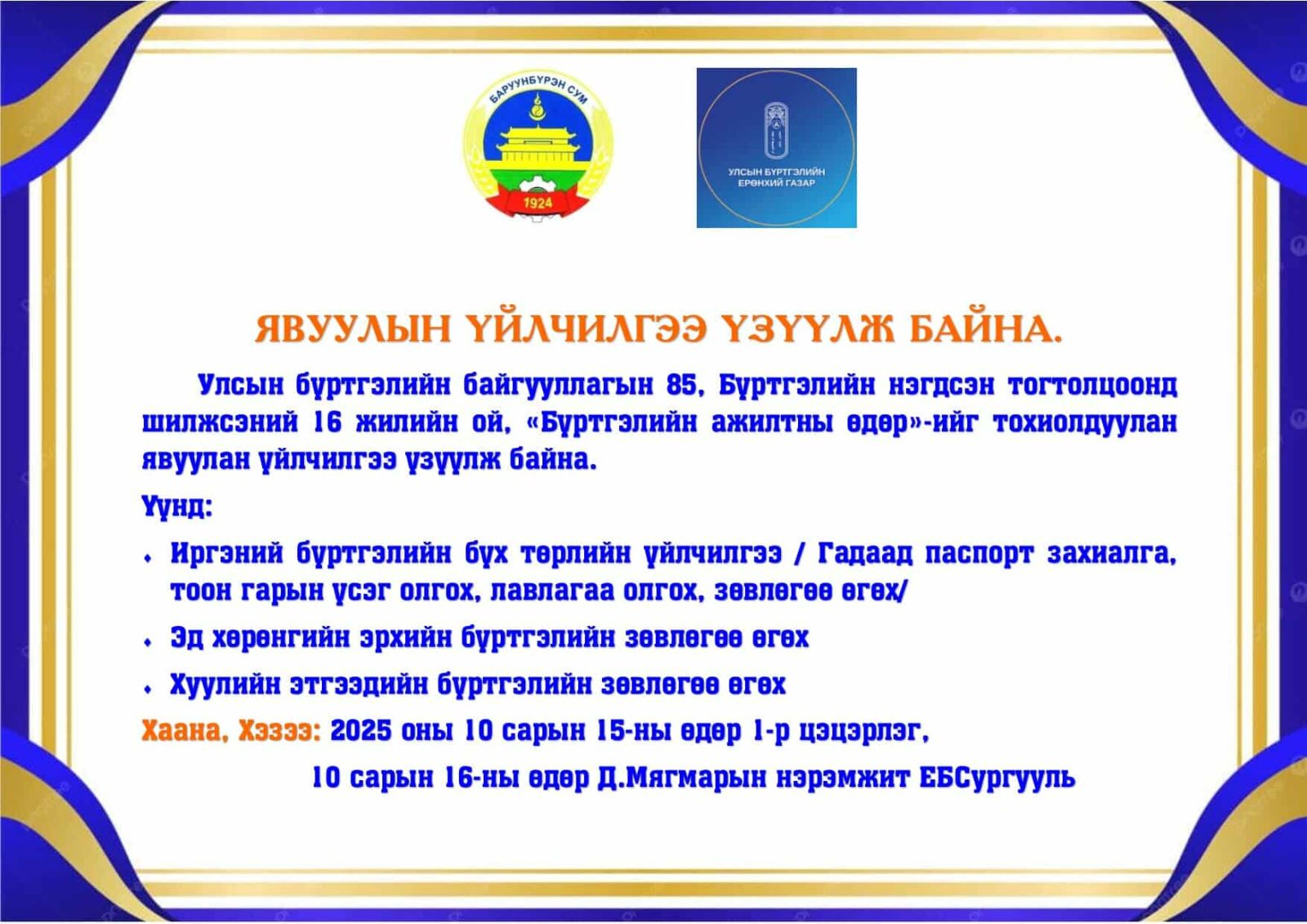 БАРУУНБҮРЭН СУМ
1924

УЛСЫН БҮРТГЭЛИЙН ЕРӨНХИЙ ГАЗАР

ЯВУУЛЫН ҮЙЛЧИЛГЭЭ ҮЗҮҮЛЖ БАЙНА.

Улсын бүртгэлийн байгууллагын 85, Бүртгэлийн нэгдсэн тогтолцоонд шилжсэний 16 жилийн ой, «Бүртгэлийн ажилтны өдөр»-ийг тохиолдуулан явуулан үйлчилгээ үзүүлж байна.

Үүнд:

• Иргэний бүртгэлийн бүх төрлийн үйлчилгээ / Гадаад паспорт захиалга, тоон гарын үсэг олгох, лавлагаа олгох, зөвлөгөө өгөх/

• Эд хөрөнгийн эрхийн бүртгэлийн зөвлөгөө өгөх

• Хуулийн этгээдийн бүртгэлийн зөвлөгөө өгөх

Хаана, Хэзээ: 2025 оны 10 сарын 15-ны өдөр 1-р цэцэрлэг,

10 сарын 16-ны өдөр Д.Мягмарын нэрэмжит ЕБСургууль